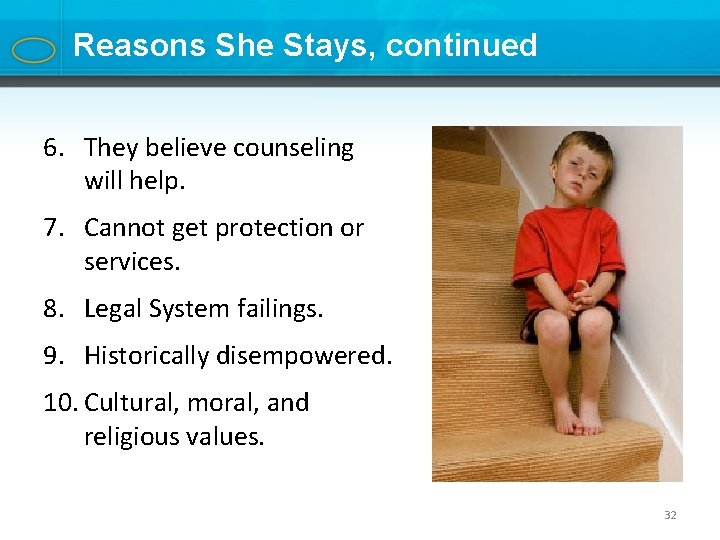 Reasons She Stays, continued

6. They believe counseling will help.

7. Cannot get protection or services.

8. Legal System failings.

9. Historically disempowered.

10. Cultural, moral, and religious values.

32